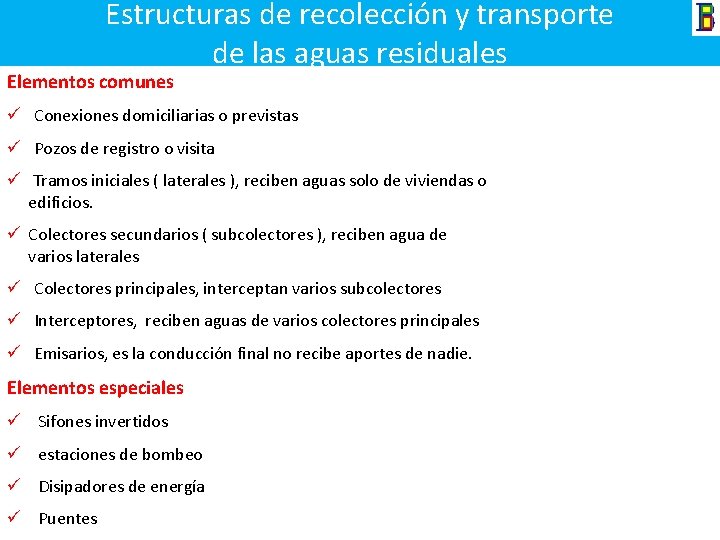 Estructuras de recolección y transporte de las aguas residuales

B

Elementos comunes

✓ Conexiones domiciliarias o previstas

✓ Pozos de registro o visita

✓ Tramos iniciales ( laterales ), reciben aguas solo de viviendas o edificios.

✓ Colectores secundarios ( subcolectores ), reciben agua de varios laterales

✓ Colectores principales, interceptan varios subcolectores

✓ Interceptores, reciben aguas de varios colectores principales

✓ Emisarios, es la conducción final no recibe aportes de nadie.

Elementos especiales

✓ Sifones invertidos

✓ estaciones de bombeo

✓ Disipadores de energía

✓ Puentes